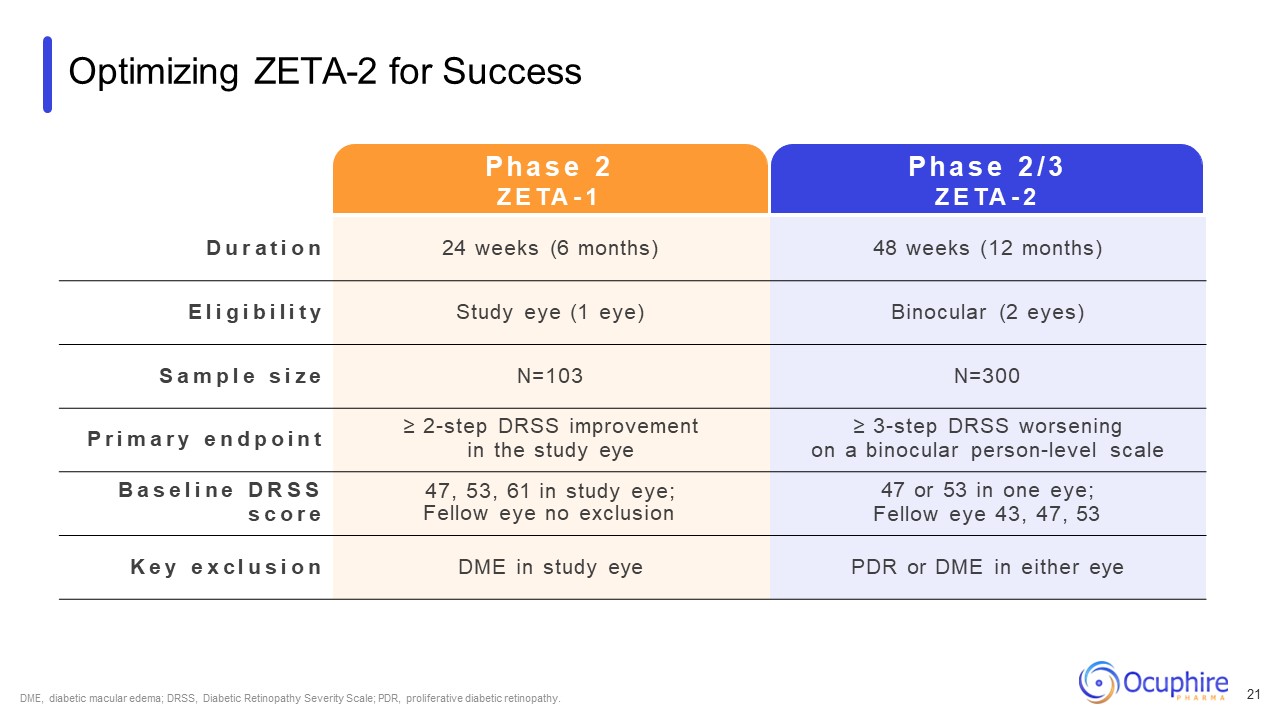 Optimizing ZETA-2 for Success

| | Phase 2 ZETA-1 | Phase 2/3 ZETA-2 |
|---|---|---|
| Duration | 24 weeks (6 months) | 48 weeks (12 months) |
| Eligibility | Study eye (1 eye) | Binocular (2 eyes) |
| Sample size | N=103 | N=300 |
| Primary endpoint | ≥ 2-step DRSS improvement in the study eye | ≥ 3-step DRSS worsening on a binocular person-level scale |
| Baseline DRSS score | 47, 53, 61 in study eye; Fellow eye no exclusion | 47 or 53 in one eye; Fellow eye 43, 47, 53 |
| Key exclusion | DME in study eye | PDR or DME in either eye |

DME, diabetic macular edema; DRSS, Diabetic Retinopathy Severity Scale; PDR, proliferative diabetic retinopathy.

Ocuphire PHARMA

21